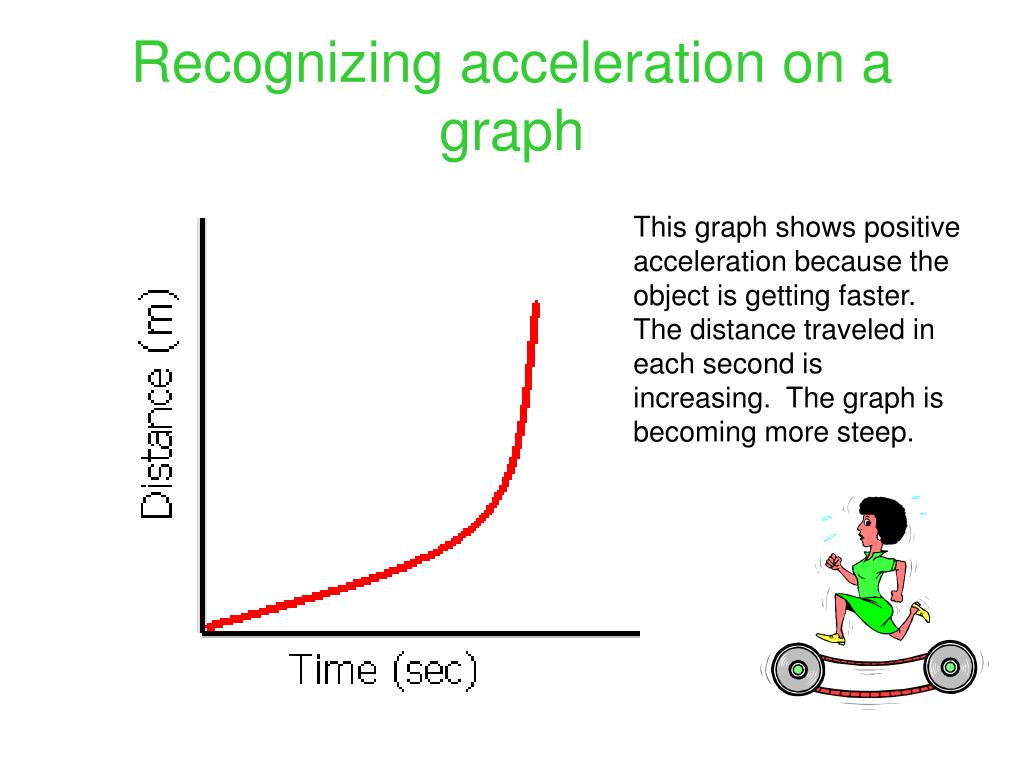 Recognizing acceleration on a graph

Distance (m)

Time (sec)

This graph shows positive acceleration because the object is getting faster. The distance traveled in each second is increasing. The graph is becoming more steep.